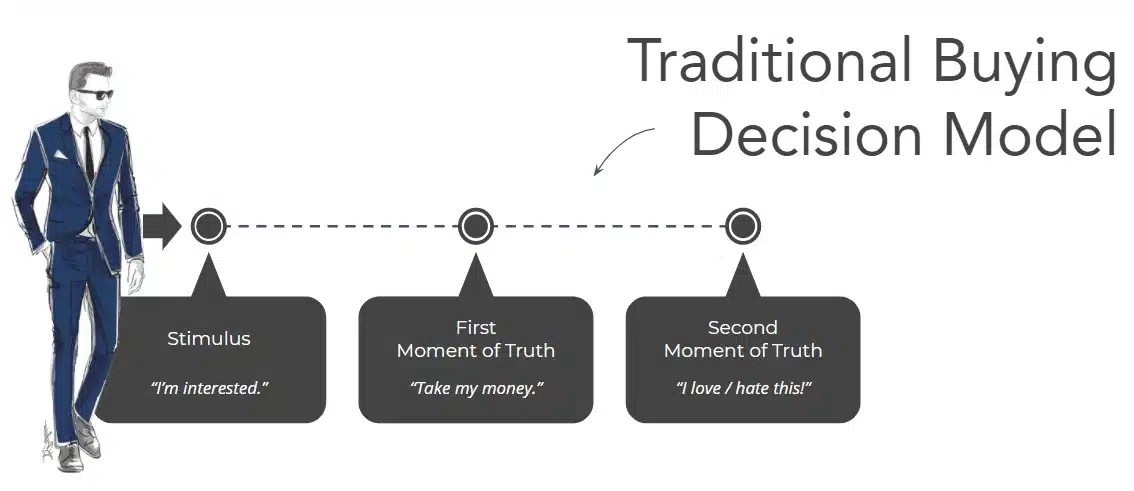 Traditional Buying Decision Model

Stimulus

"I'm interested."

First Moment of Truth

"Take my money."

Second Moment of Truth

"I love / hate this!"